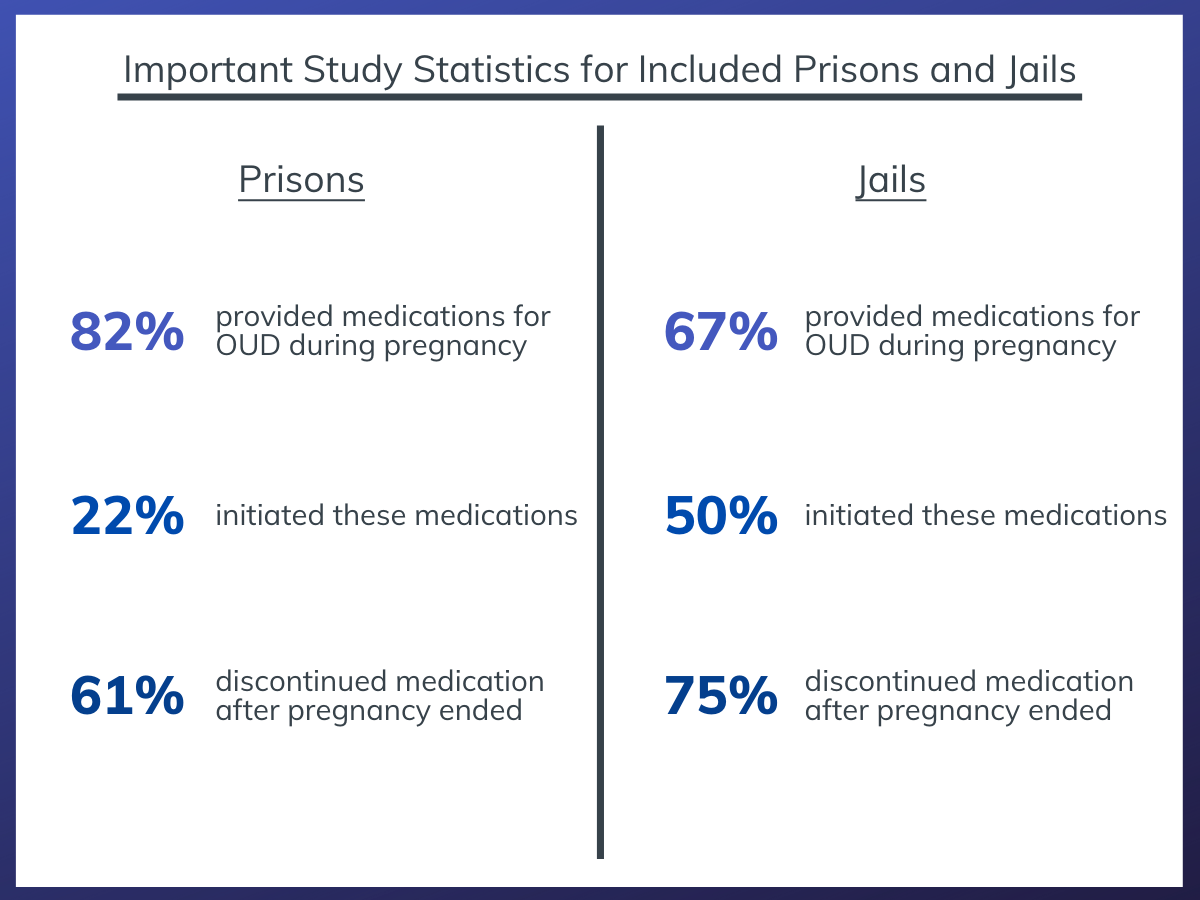 Important Study Statistics for Included Prisons and Jails

Prisons

82% provided medications for OUD during pregnancy

22% initiated these medications

61% discontinued medication after pregnancy ended

Jails

67% provided medications for OUD during pregnancy

50% initiated these medications

75% discontinued medication after pregnancy ended